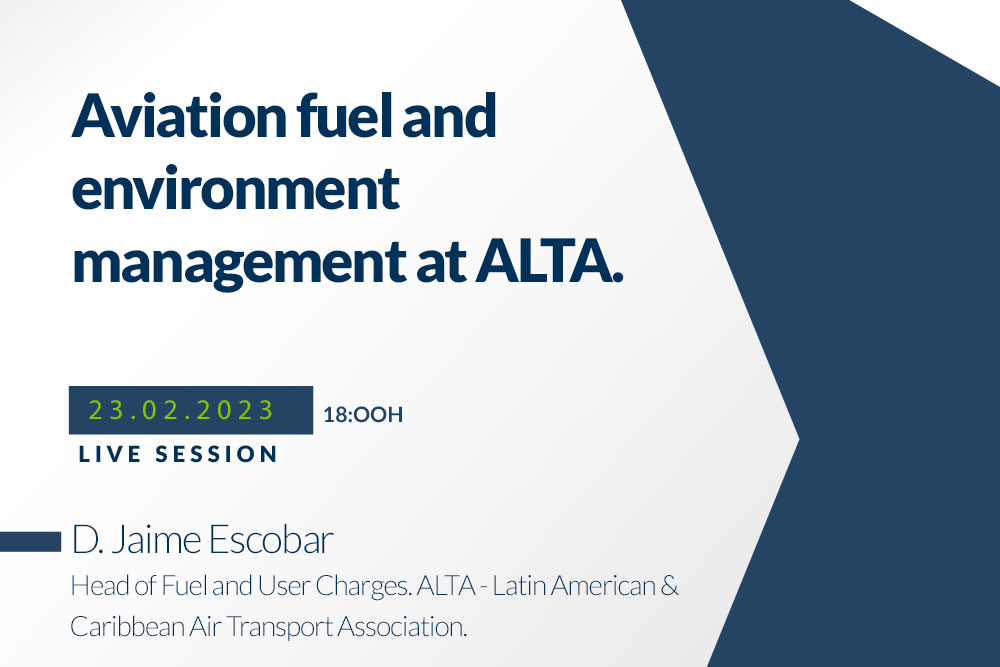 Aviation fuel and environment management at ALTA.

23.02.2023

18:OOH

LIVE SESSION

D. Jaime Escobar

Head of Fuel and User Charges. ALTA - Latin American & Caribbean Air Transport Association.